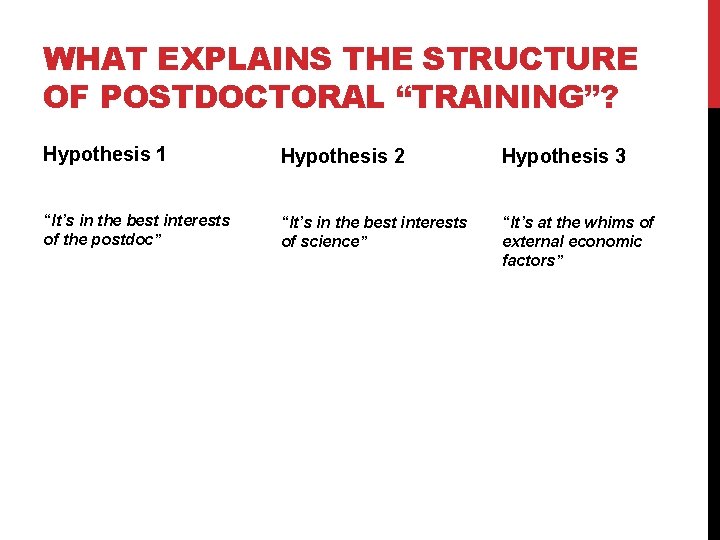 WHAT EXPLAINS THE STRUCTURE OF POSTDOCTORAL “TRAINING”?

Hypothesis 1

“It’s in the best interests of the postdoc”

Hypothesis 2

“It’s in the best interests of science”

Hypothesis 3

“It’s at the whims of external economic factors”